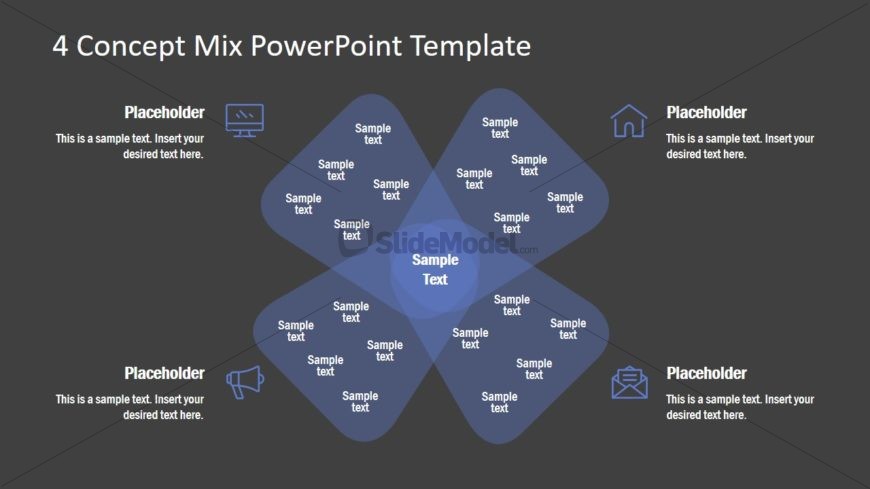 4 Concept Mix PowerPoint Template

Placeholder
This is a sample text. Insert your desired text here.

Placeholder
This is a sample text. Insert your desired text here.

Sample text
Sample text
Sample text
Sample text
Sample text

Sample text
Sample text
Sample text
Sample text
Sample text

SlideModel.com

Sample Text

Sample text
Sample text
Sample text
Sample text
Sample text

Sample text
Sample text
Sample text
Sample text
Sample text

Placeholder
This is a sample text. Insert your desired text here.

Placeholder
This is a sample text. Insert your desired text here.